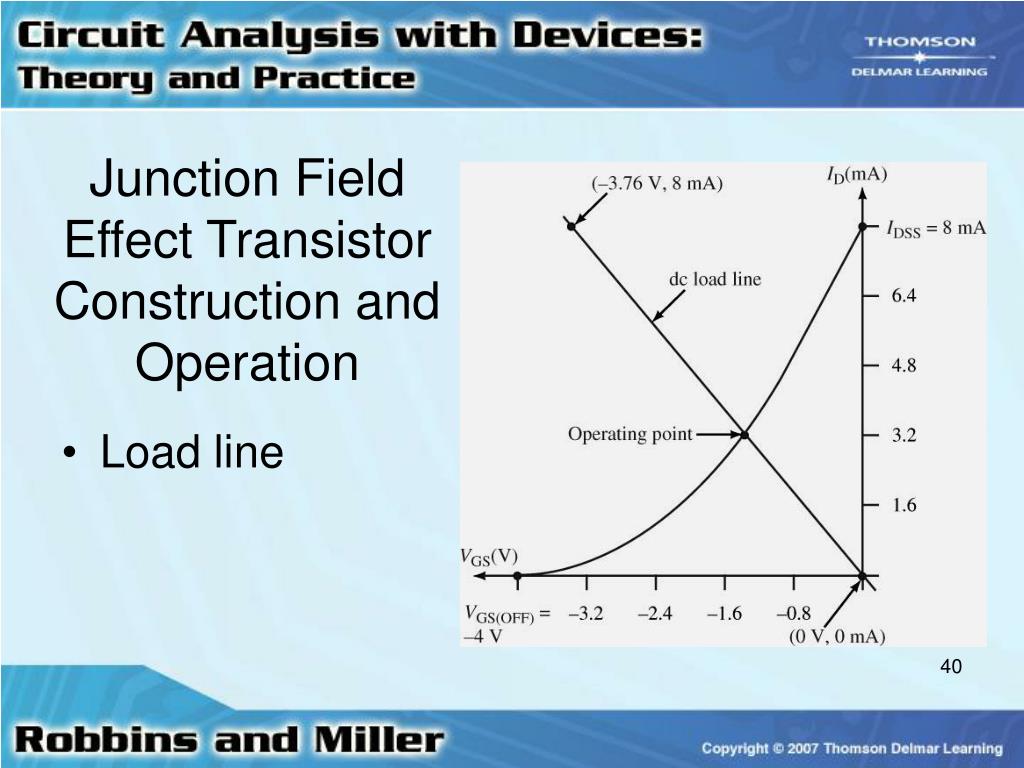 Circuit Analysis with Devices: Theory and Practice

THOMSON
DELMAR LEARNING

Junction Field Effect Transistor Construction and Operation

• Load line

(–3.76 V, 8 mA)
$I_D$(mA)
$I_{DSS}$ = 8 mA
dc load line
6.4
4.8
Operating point
3.2
1.6
$V_{GS}$(V)
$V_{GS(OFF)}$ = –4 V
–3.2
–2.4
–1.6
–0.8
(0 V, 0 mA)

40

Robbins and Miller

Copyright © 2007 Thomson Delmar Learning